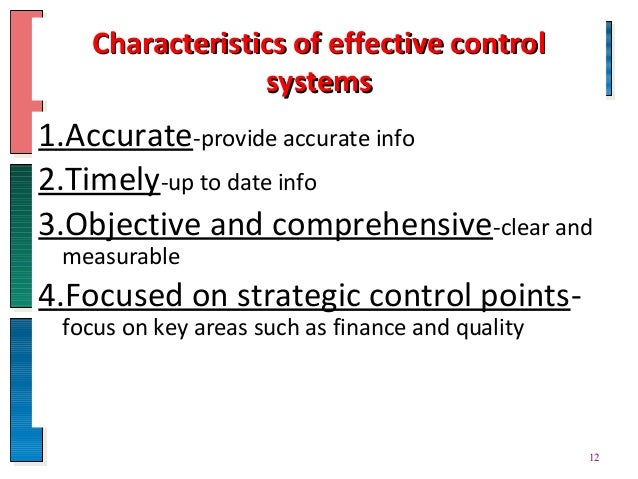 Characteristics of effective control systems

1.Accurate-provide accurate info

2.Timely-up to date info

3.Objective and comprehensive-clear and measurable

4.Focused on strategic control points-focus on key areas such as finance and quality

12